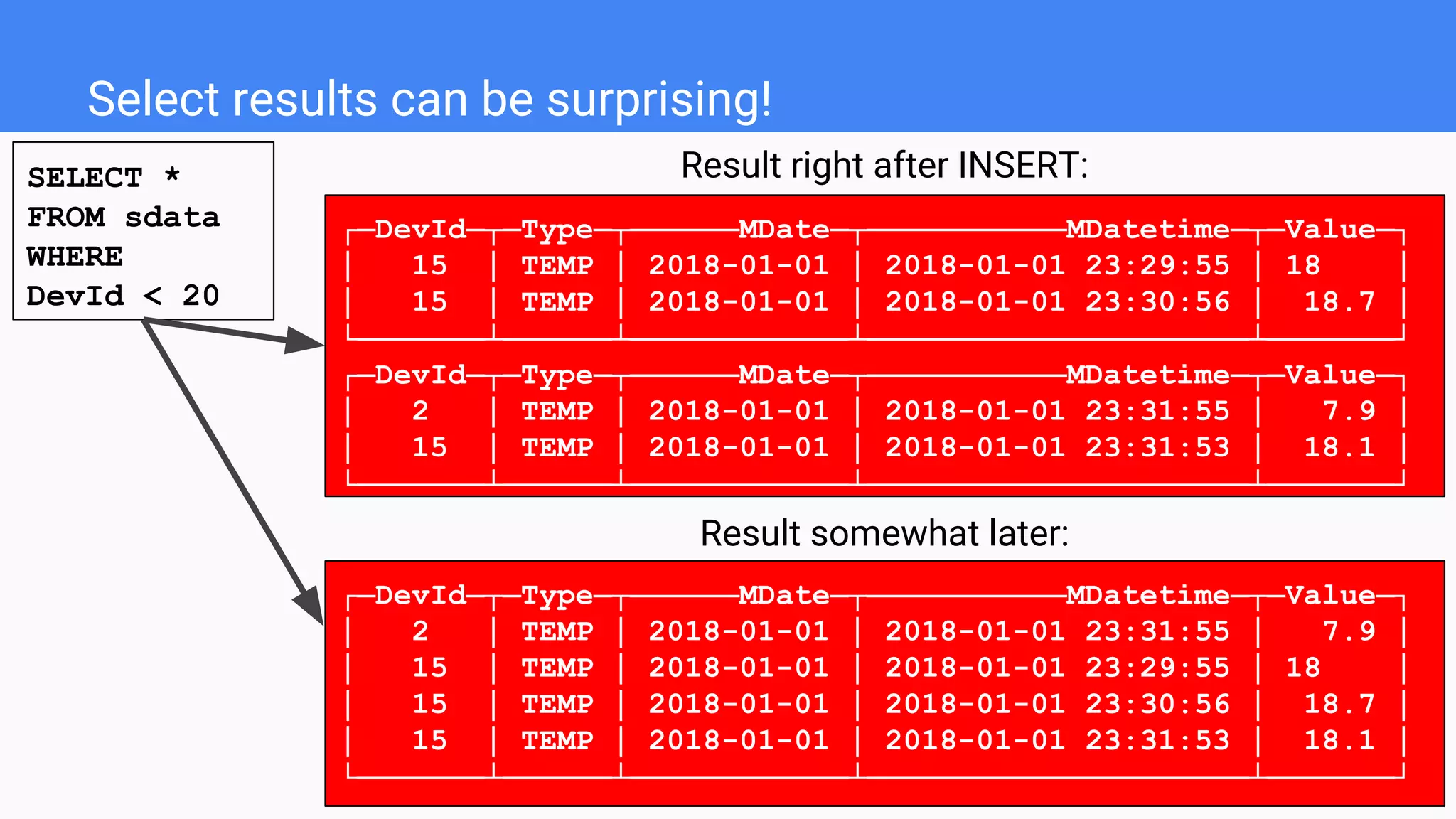 Select results can be surprising!

SELECT *
FROM sdata
WHERE
DevId < 20

Result right after INSERT:

| DevId | Type | MDate | MDatetime | Value |
|---|---|---|---|---|
| 15 | TEMP | 2018-01-01 | 2018-01-01 23:29:55 | 18 |
| 15 | TEMP | 2018-01-01 | 2018-01-01 23:30:56 | 18.7 |

| DevId | Type | MDate | MDatetime | Value |
|---|---|---|---|---|
| 2 | TEMP | 2018-01-01 | 2018-01-01 23:31:55 | 7.9 |
| 15 | TEMP | 2018-01-01 | 2018-01-01 23:31:53 | 18.1 |

Result somewhat later:

| DevId | Type | MDate | MDatetime | Value |
|---|---|---|---|---|
| 2 | TEMP | 2018-01-01 | 2018-01-01 23:31:55 | 7.9 |
| 15 | TEMP | 2018-01-01 | 2018-01-01 23:29:55 | 18 |
| 15 | TEMP | 2018-01-01 | 2018-01-01 23:30:56 | 18.7 |
| 15 | TEMP | 2018-01-01 | 2018-01-01 23:31:53 | 18.1 |